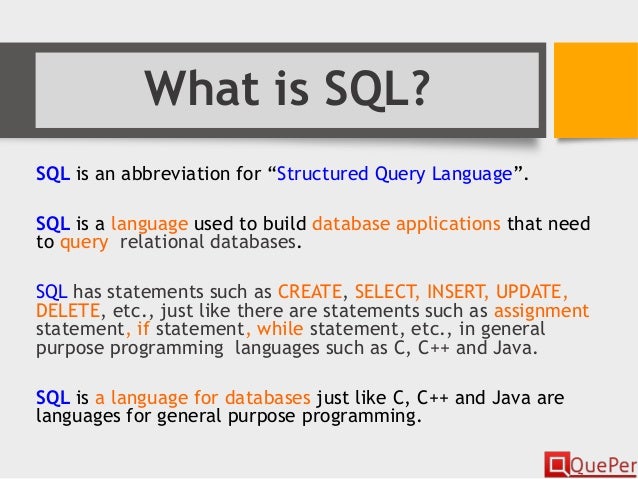 What is SQL?

SQL is an abbreviation for “Structured Query Language”.

SQL is a language used to build database applications that need to query relational databases.

SQL has statements such as CREATE, SELECT, INSERT, UPDATE, DELETE, etc., just like there are statements such as assignment statement, if statement, while statement, etc., in general purpose programming languages such as C, C++ and Java.

SQL is a language for databases just like C, C++ and Java are languages for general purpose programming.

QuePer